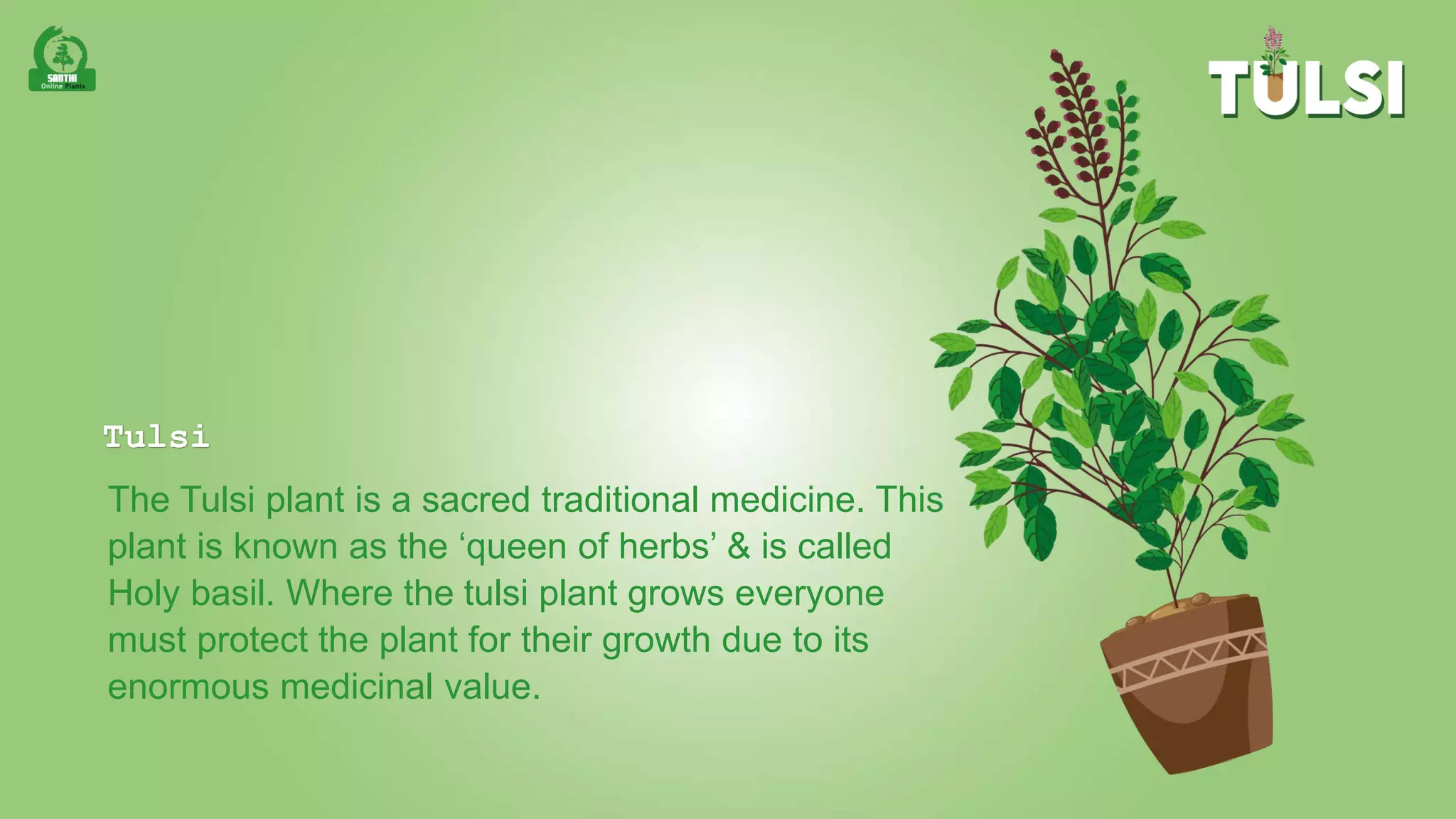 SANTHI
Online Plants

TULSI

Tulsi

The Tulsi plant is a sacred traditional medicine. This plant is known as the ‘queen of herbs’ & is called Holy basil. Where the tulsi plant grows everyone must protect the plant for their growth due to its enormous medicinal value.